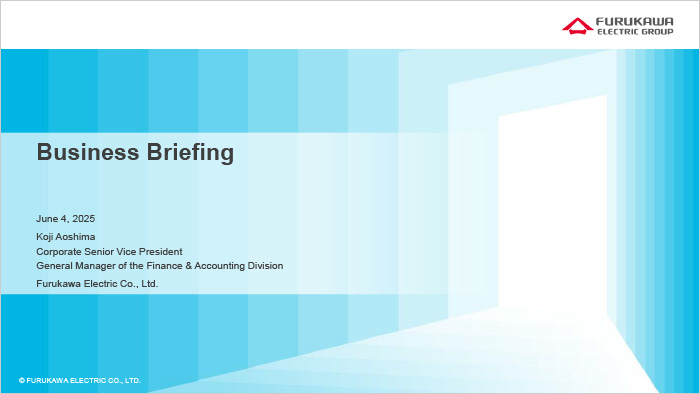 FURUKAWA ELECTRIC GROUP

Business Briefing

June 4, 2025

Koji Aoshima
Corporate Senior Vice President
General Manager of the Finance & Accounting Division

Furukawa Electric Co., Ltd.

© FURUKAWA ELECTRIC CO., LTD.